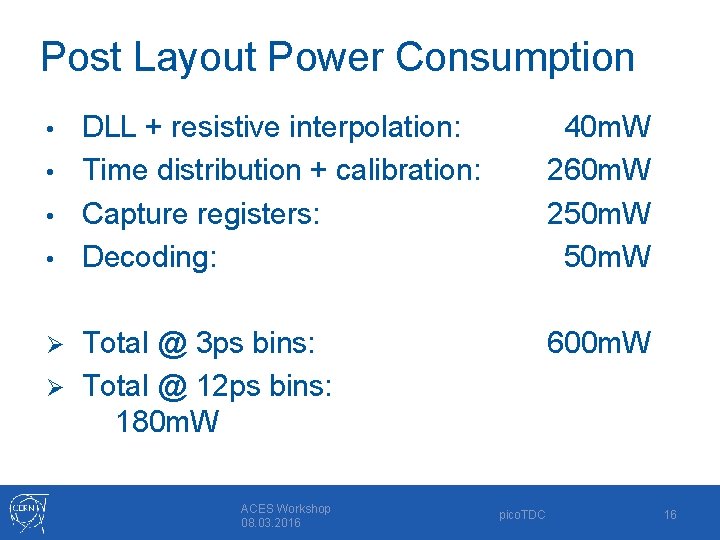 Post Layout Power Consumption

• DLL + resistive interpolation: 40mW
• Time distribution + calibration: 260mW
• Capture registers: 250mW
• Decoding: 50mW

➢ Total @ 3ps bins: 600mW
➢ Total @ 12ps bins: 180mW

CERN

ACES Workshop
08.03.2016

picoTDC

16